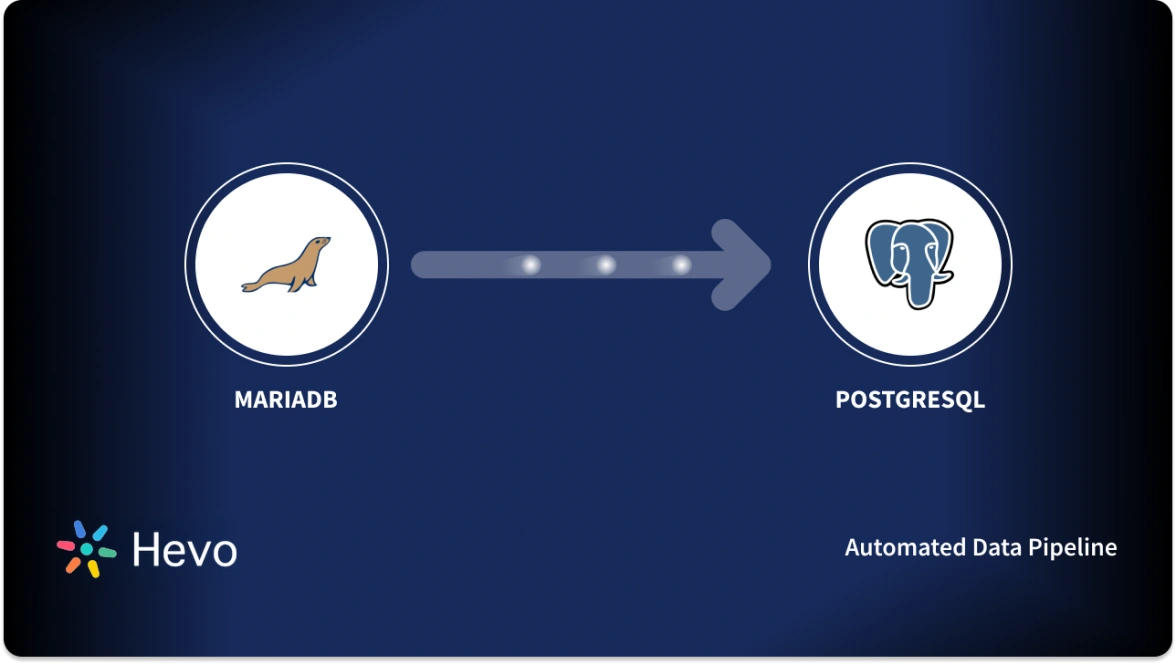 MARIADB

POSTGRESQL

Hevo

Automated Data Pipeline